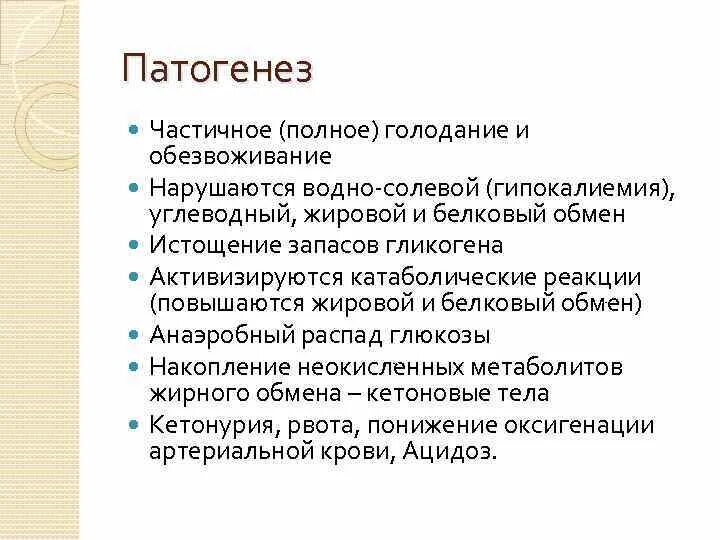 Патогенез

- Частичное (полное) голодание и обезвоживание
- Нарушаются водно-солевой (гипокалиемия), углеводный, жировой и белковый обмен
- Истощение запасов гликогена
- Активизируются катаболические реакции (повышаются жировой и белковый обмен)
- Анаэробный распад глюкозы
- Накопление неокисленных метаболитов жирного обмена – кетоновые тела
- Кетонурия, рвота, понижение оксигенации артериальной крови, Ацидоз.